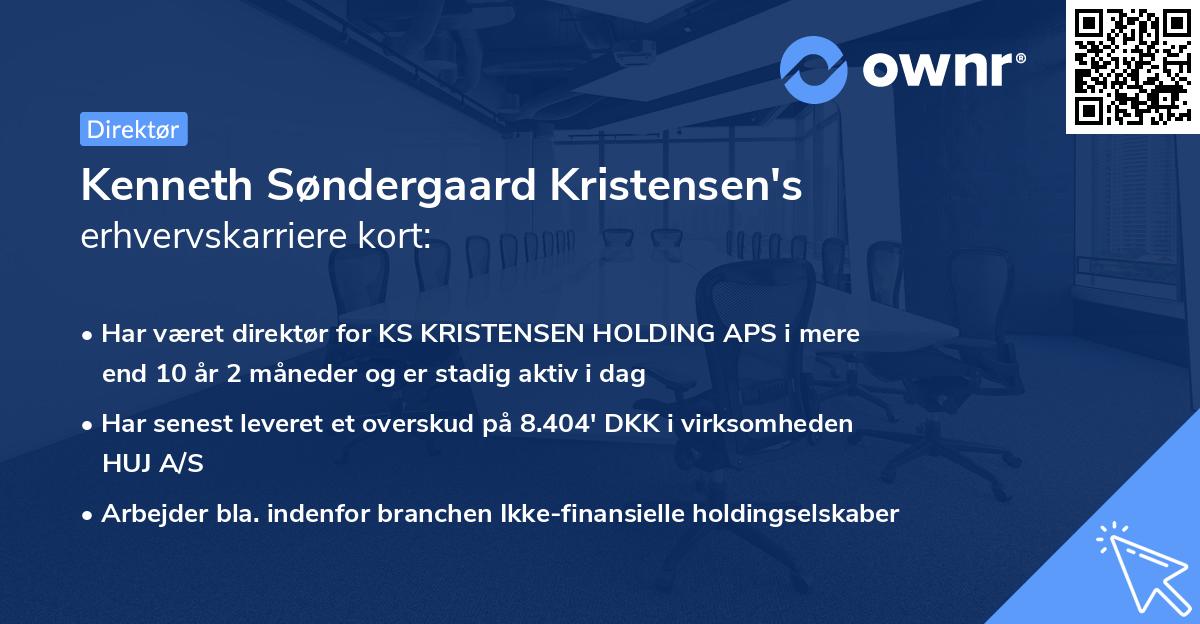 ownr®

Direktør

Kenneth Søndergaard Kristensen's erhvervskarriere kort:

• Har været direktør for KS KRISTENSEN HOLDING APS i mere end 10 år 2 måneder og er stadig aktiv i dag

• Har senest leveret et overskud på 8.404' DKK i virksomheden HUJ A/S

• Arbejder bla. indenfor branchen Ikke-finansielle holdingselskaber